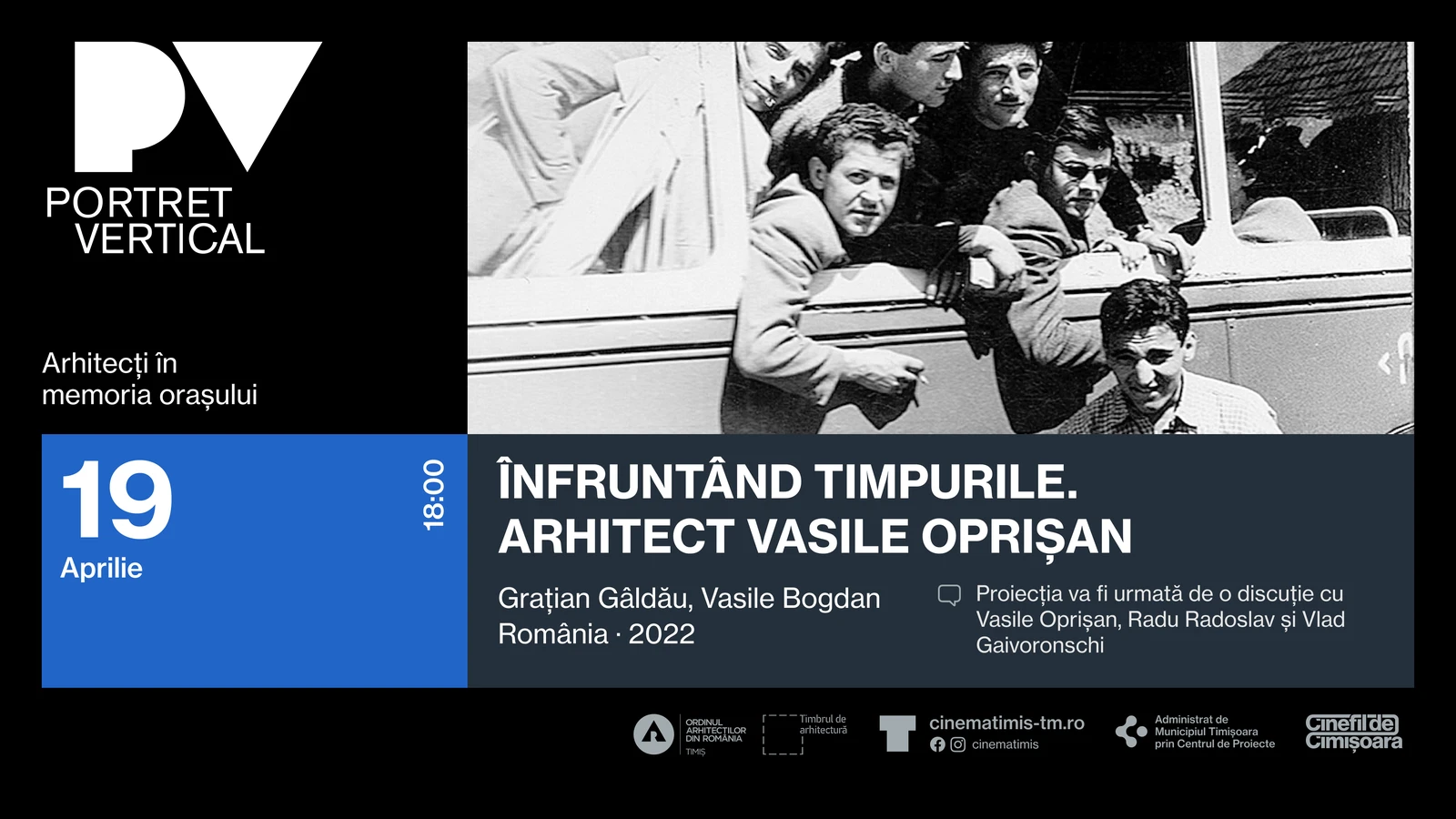 PV
PORTRET VERTICAL

Arhitecți în memoria orașului

19
Aprilie

18:00

ÎNFRUNTÂND TIMPURILE. ARHITECT VASILE OPRIȘAN

Grațian Gâldău, Vasile Bogdan
România · 2022

Proiecția va fi urmată de o discuție cu Vasile Oprișan, Radu Radoslav și Vlad Gaivoronschi

ORDINUL ARHITECȚILOR DIN ROMÂNIA TIMIȘ

Timbrul de arhitectură

cinematimis-tm.ro
cinematimis

Administrat de Municipiul Timișoara prin Centrul de Proiecte

Cinefil de Timișoara